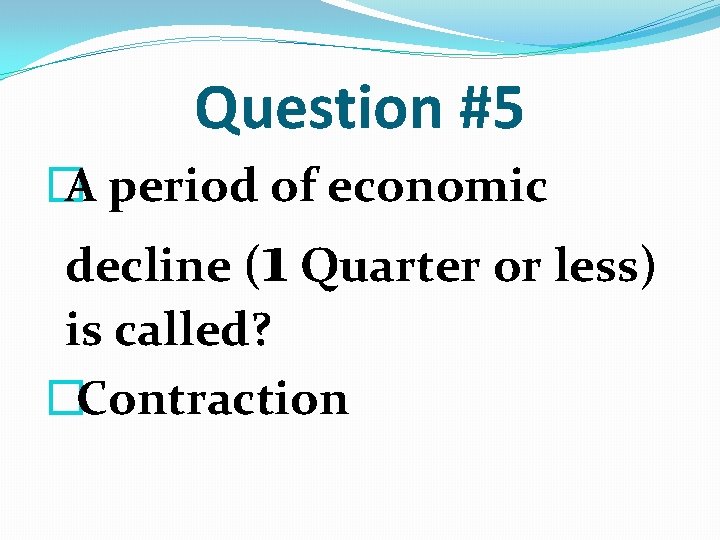 Question #5

A period of economic decline (1 Quarter or less) is called?

Contraction